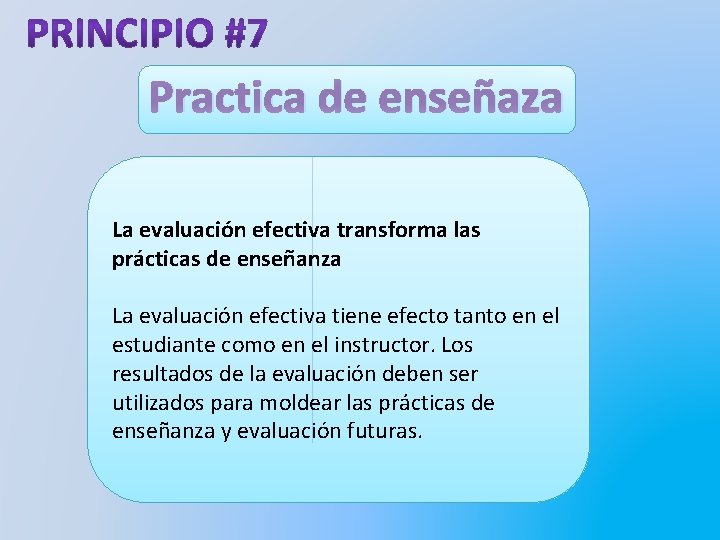 PRINCIPIO #7

Practica de enseñaza

La evaluación efectiva transforma las prácticas de enseñanza

La evaluación efectiva tiene efecto tanto en el estudiante como en el instructor. Los resultados de la evaluación deben ser utilizados para moldear las prácticas de enseñanza y evaluación futuras.